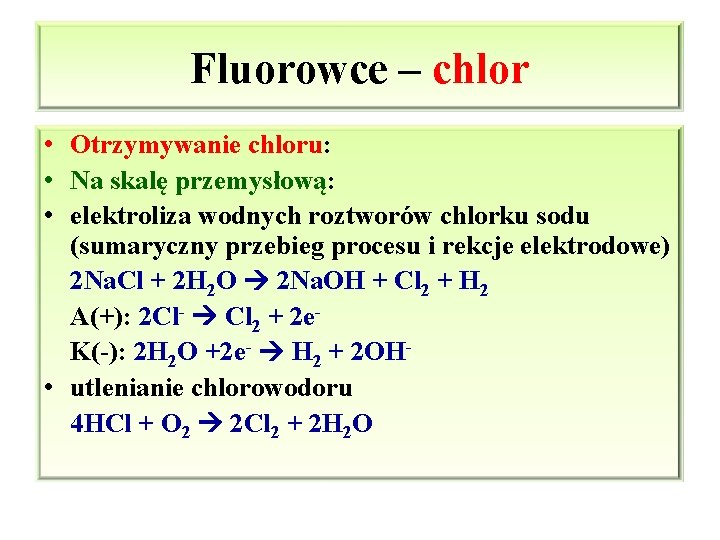 Fluorowce – chlor

• Otrzymywanie chloru:
• Na skalę przemysłową:
• elektroliza wodnych roztworów chlorku sodu (sumaryczny przebieg procesu i rekcje elektrodowe)
$2NaCl + 2H_2O \rightarrow 2NaOH + Cl_2 + H_2$
A(+): $2Cl^- \rightarrow Cl_2 + 2e^-$
K(-): $2H_2O + 2e^- \rightarrow H_2 + 2OH^-$
• utlenianie chlorowodoru
$4HCl + O_2 \rightarrow 2Cl_2 + 2H_2O$